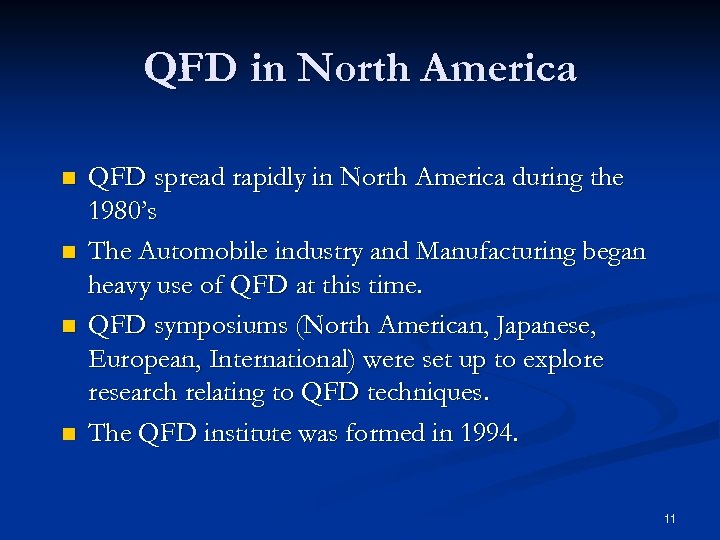 QFD in North America

- QFD spread rapidly in North America during the 1980's
- The Automobile industry and Manufacturing began heavy use of QFD at this time.
- QFD symposiums (North American, Japanese, European, International) were set up to explore research relating to QFD techniques.
- The QFD institute was formed in 1994.

11